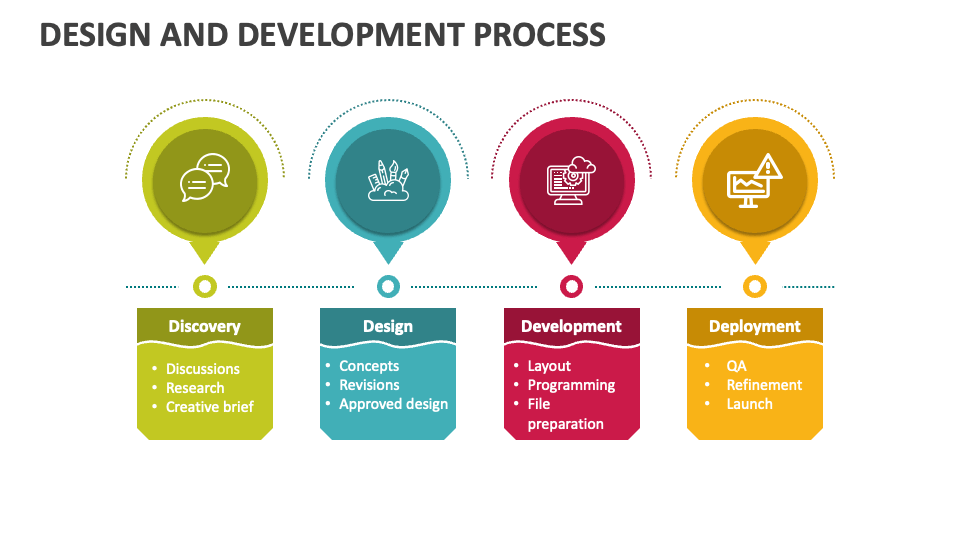 DESIGN AND DEVELOPMENT PROCESS

Discovery
• Discussions
• Research
• Creative brief

Design
• Concepts
• Revisions
• Approved design

Development
• Layout
• Programming
• File preparation

Deployment
• QA
• Refinement
• Launch